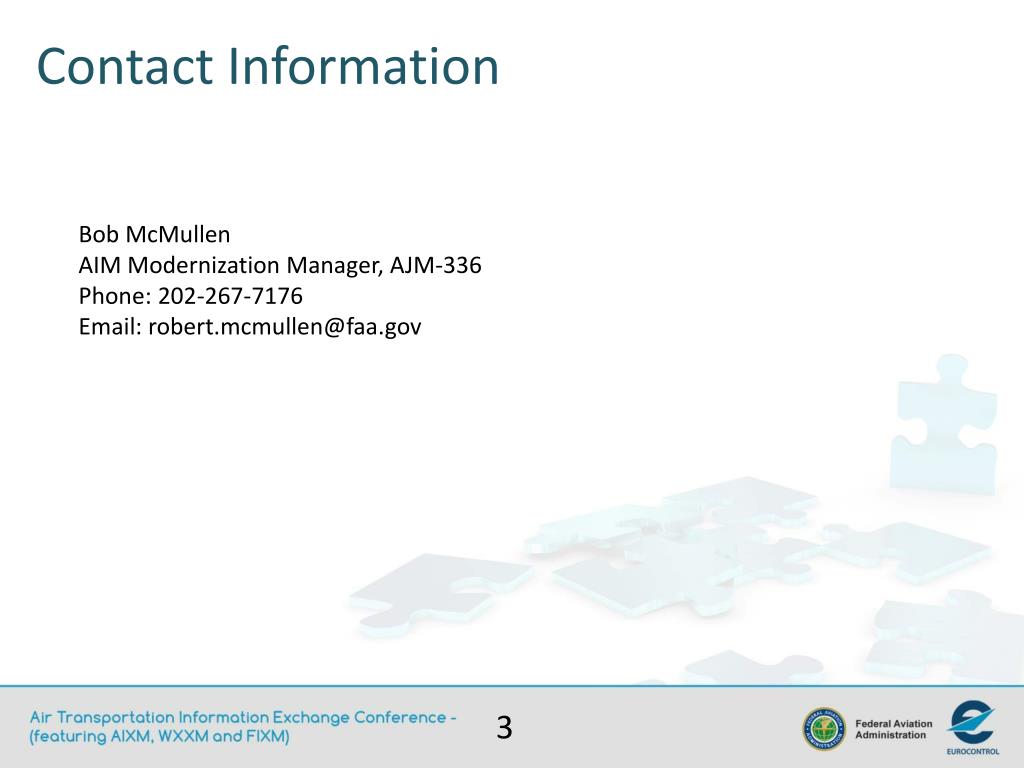 Contact Information

Bob McMullen
AIM Modernization Manager, AJM-336
Phone: 202-267-7176
Email: robert.mcmullen@faa.gov

Air Transportation Information Exchange Conference - (featuring AIXM, WXXM and FIXM)

3

Federal Aviation Administration

EUROCONTROL